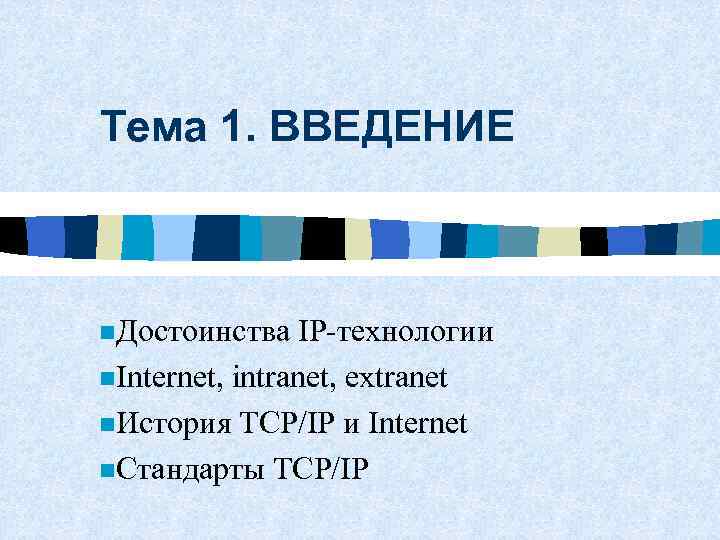 Тема 1. ВВЕДЕНИЕ

Достоинства IP-технологии
Internet, intranet, extranet
История TCP/IP и Internet
Стандарты TCP/IP